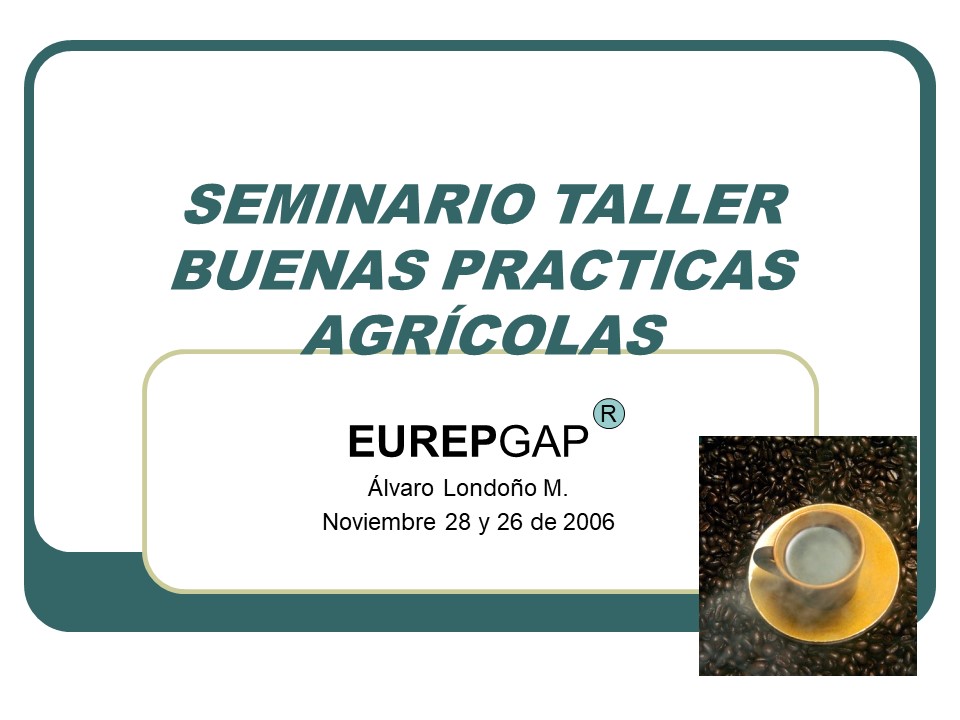 SEMINARIO TALLER BUENAS PRACTICAS AGRÍCOLAS

EUREPGAP R

Álvaro Londoño M.

Noviembre 28 y 26 de 2006